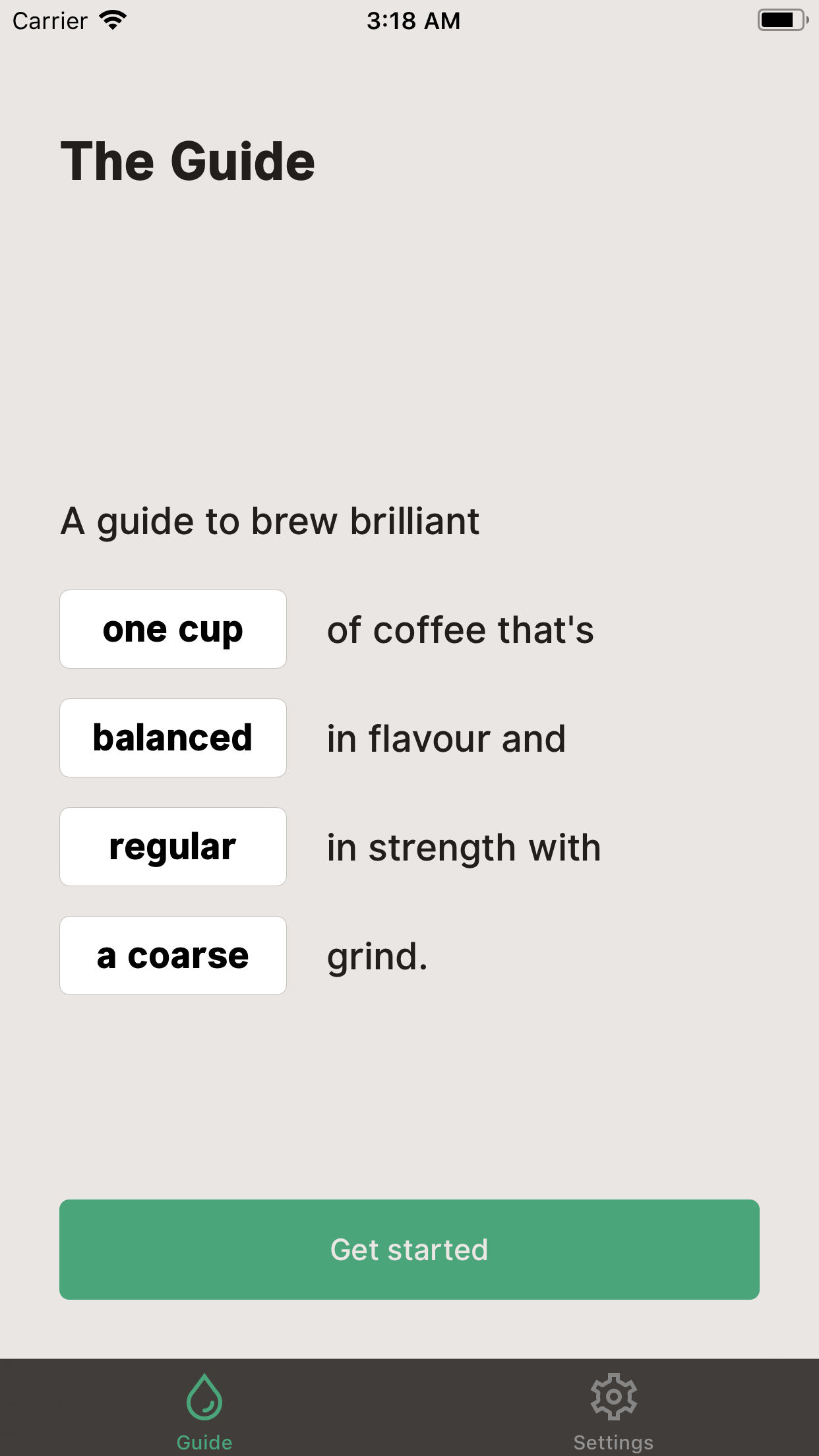 Carrier 3:18 AM

The Guide

A guide to brew brilliant

one cup of coffee that's

balanced in flavour and

regular in strength with

a coarse grind.

Get started

Guide Settings